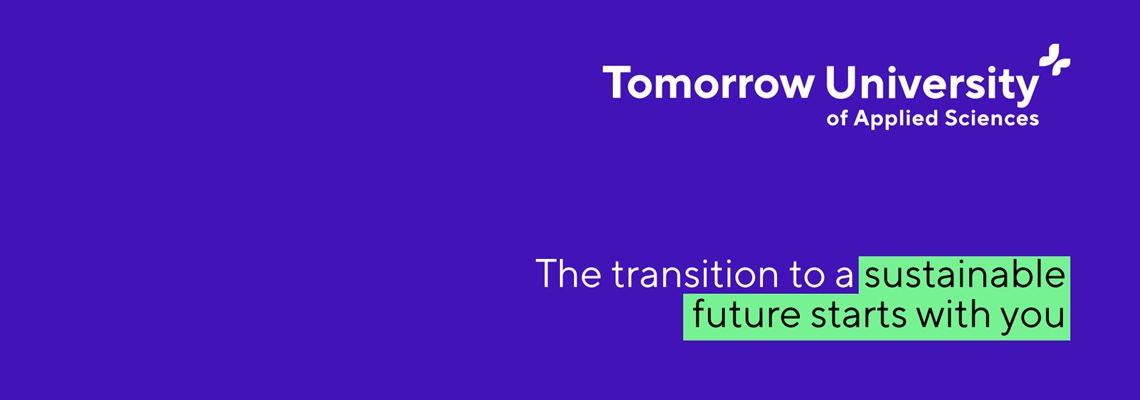 Tomorrow University
of Applied Sciences

The transition to a sustainable future starts with you